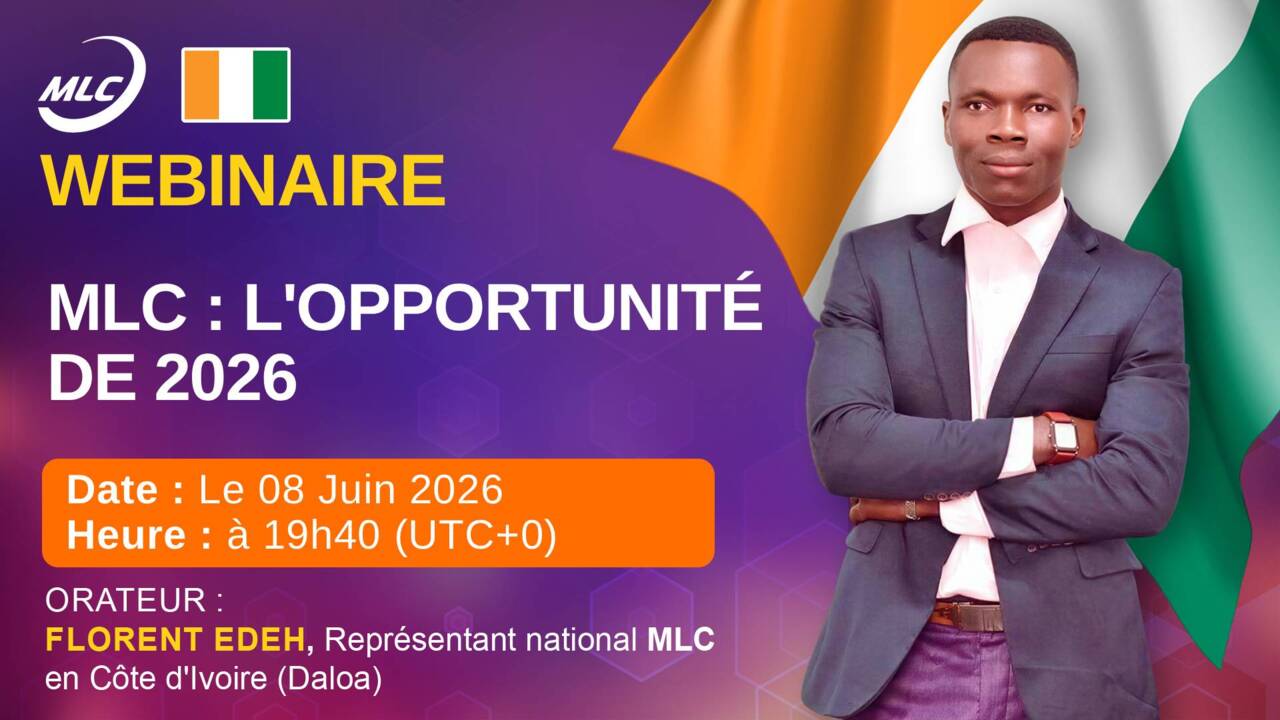 MLC

WEBINAIRE

MLC : L'OPPORTUNITÉ DE 2026

Date : Le 08 Juin 2026
Heure : à 19h40 (UTC+0)

ORATEUR :
FLORENT EDEH, Représentant national MLC en Côte d'Ivoire (Daloa)